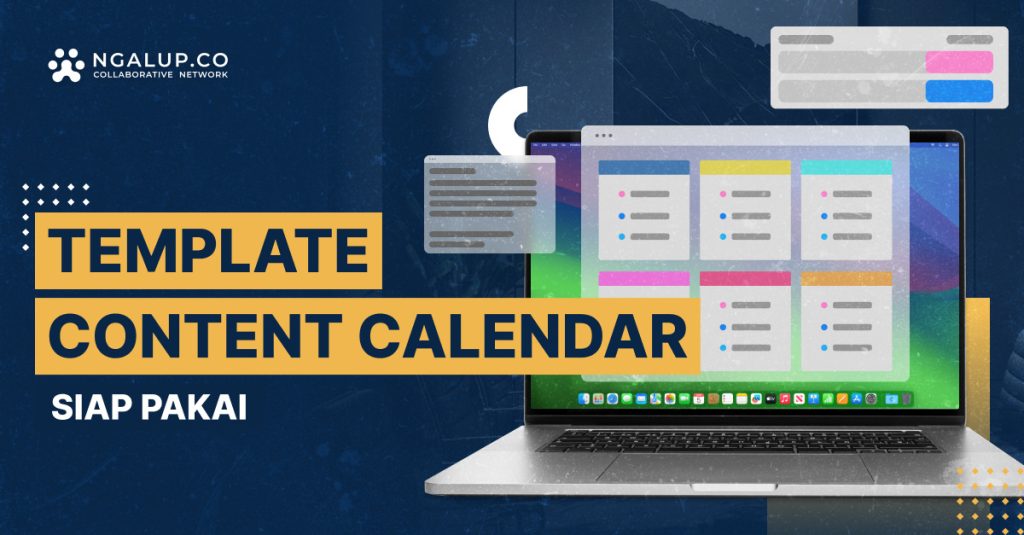 NGALUP.CO
COLLABORATIVE NETWORK

TEMPLATE
CONTENT CALENDAR
SIAP PAKAI